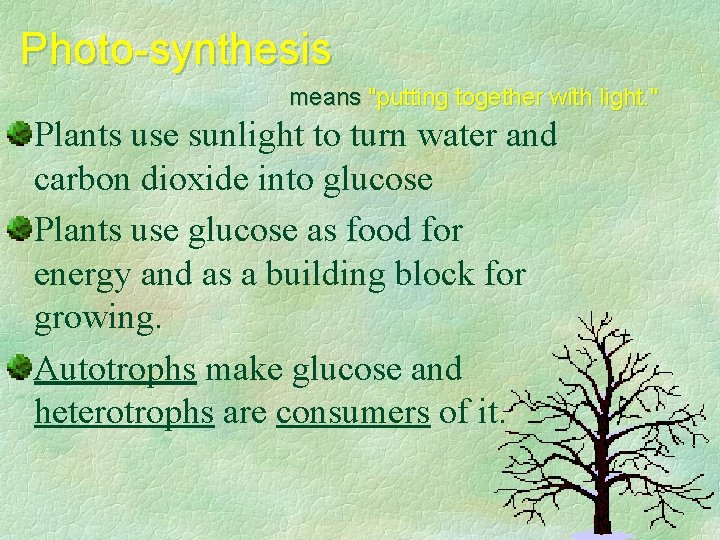 Photo-synthesis

means "putting together with light."

Plants use sunlight to turn water and carbon dioxide into glucose

Plants use glucose as food for energy and as a building block for growing.

Autotrophs make glucose and heterotrophs are consumers of it.